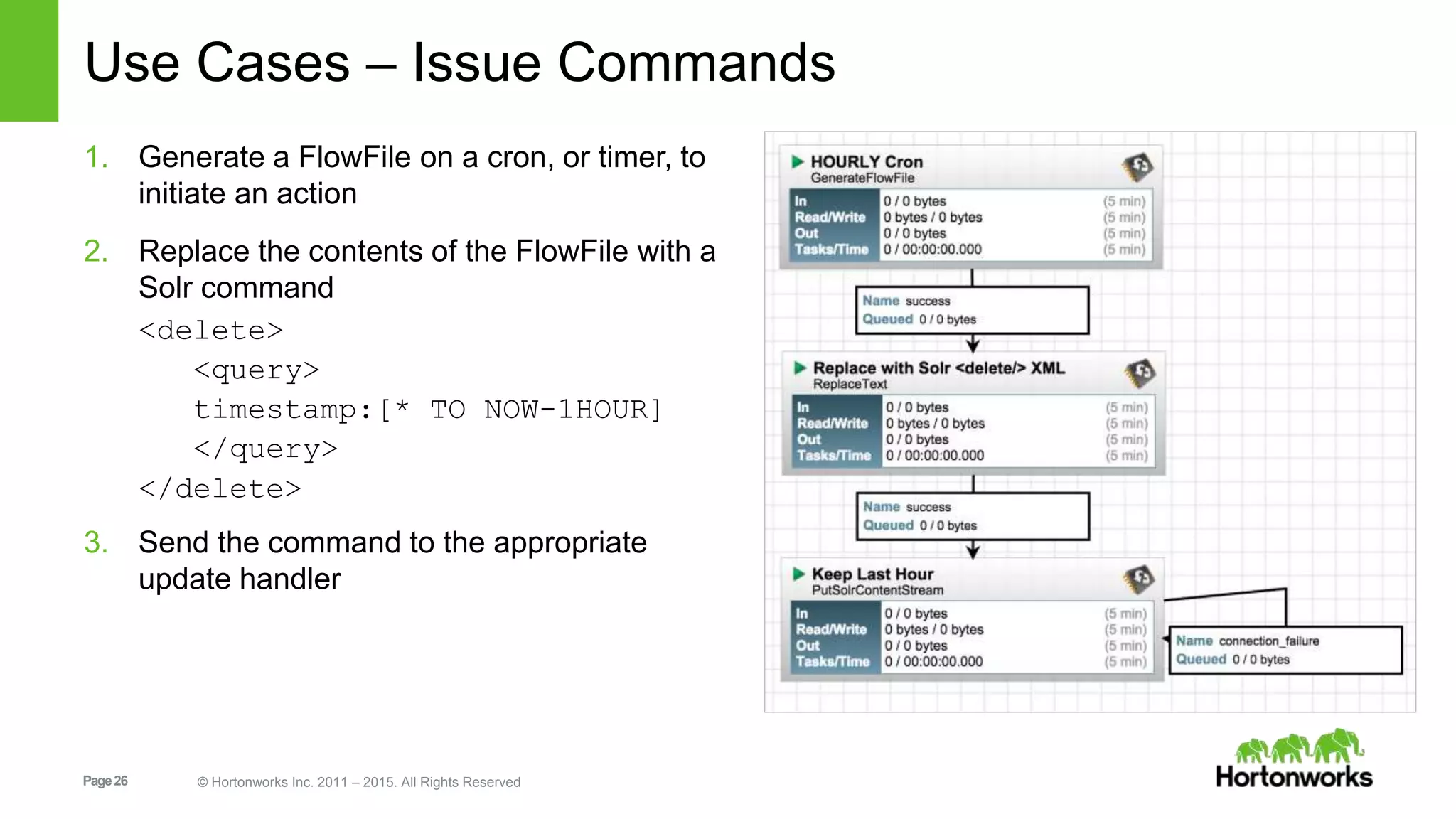 Use Cases – Issue Commands

1. Generate a FlowFile on a cron, or timer, to initiate an action

2. Replace the contents of the FlowFile with a Solr command

<delete>
<query>
timestamp:[* TO NOW-1HOUR]
</query>
</delete>

3. Send the command to the appropriate update handler

HOURLY Cron
GenerateFlowFile

| In | 0 / 0 bytes | (5 min) |
|---|---|---|
| Read/Write | 0 bytes / 0 bytes | (5 min) |
| Out | 0 / 0 bytes | (5 min) |
| Tasks/Time | 0 / 00:00:00.000 | (5 min) |

Name success
Queued 0 / 0 bytes

Replace with Solr <delete/> XML
ReplaceText

| In | 0 / 0 bytes | (5 min) |
|---|---|---|
| Read/Write | 0 bytes / 0 bytes | (5 min) |
| Out | 0 / 0 bytes | (5 min) |
| Tasks/Time | 0 / 00:00:00.000 | (5 min) |

Name success
Queued 0 / 0 bytes

Keep Last Hour
PutSolrContentStream

| In | 0 / 0 bytes | (5 min) |
|---|---|---|
| Read/Write | 0 bytes / 0 bytes | (5 min) |
| Out | 0 / 0 bytes | (5 min) |
| Tasks/Time | 0 / 00:00:00.000 | (5 min) |

Name connection_failure
Queued 0 / 0 bytes

Page 26

© Hortonworks Inc. 2011 – 2015. All Rights Reserved

Hortonworks